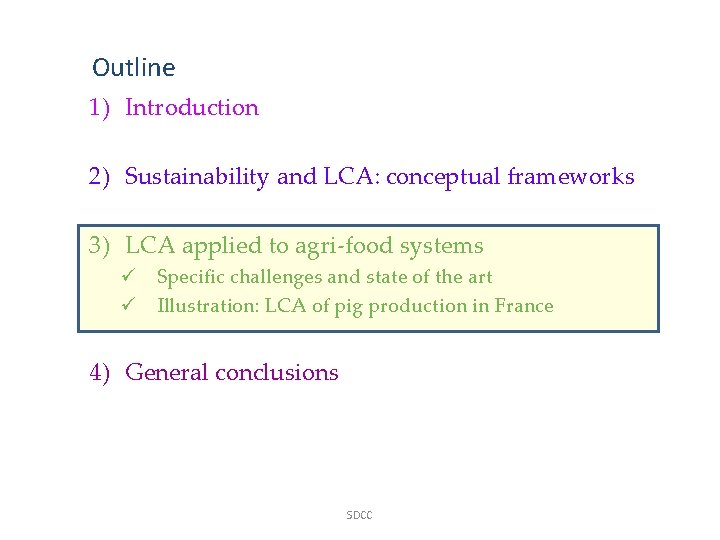 Outline

1) Introduction

2) Sustainability and LCA: conceptual frameworks

3) LCA applied to agri-food systems
✓ Specific challenges and state of the art
✓ Illustration: LCA of pig production in France

4) General conclusions

SDCC